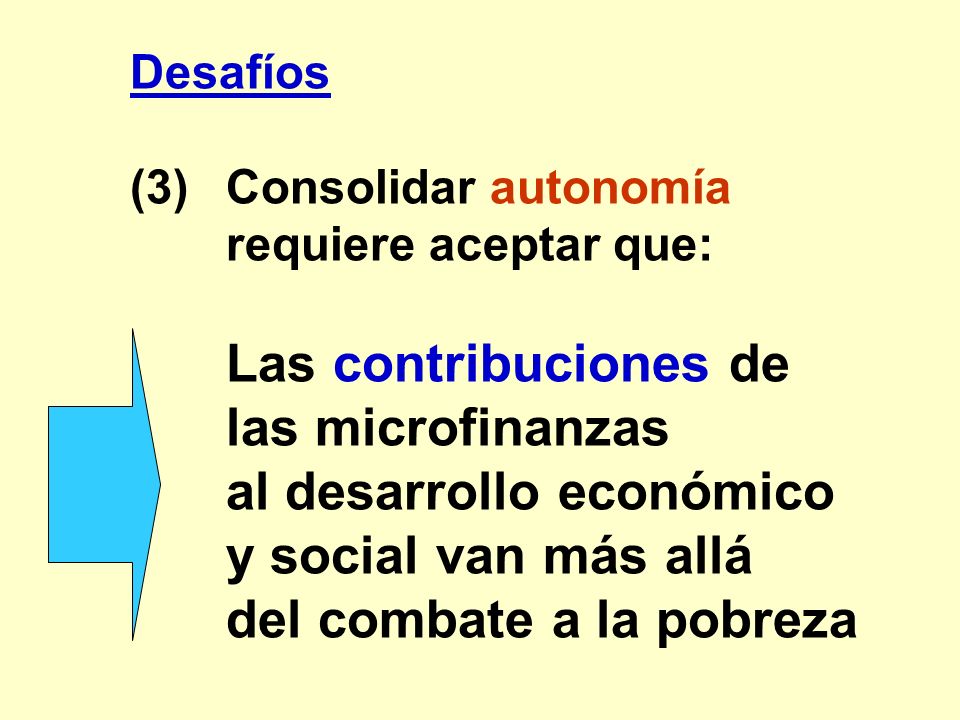 Desafíos

(3) Consolidar autonomía requiere aceptar que:

Las contribuciones de las microfinanzas al desarrollo económico y social van más allá del combate a la pobreza